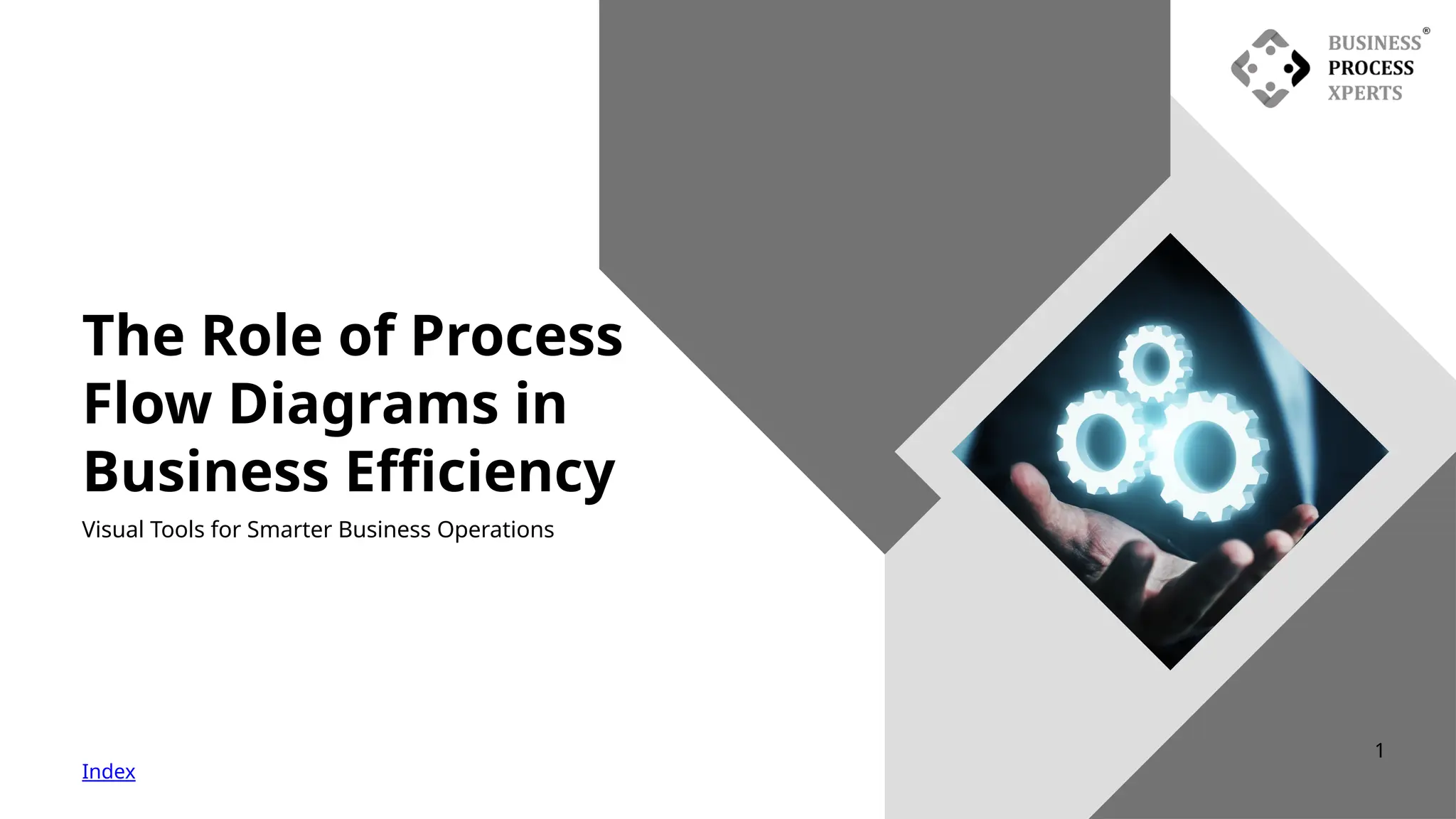 BUSINESS®
PROCESS
XPERTS

The Role of Process Flow Diagrams in Business Efficiency

Visual Tools for Smarter Business Operations

Index

1